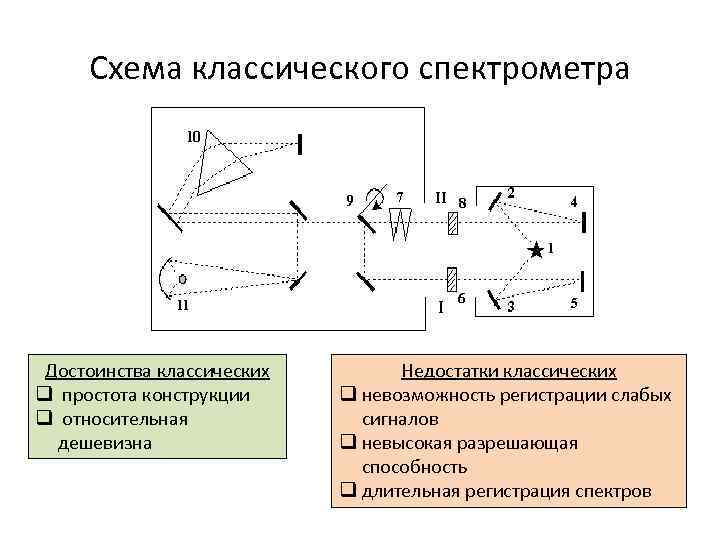 Схема классического спектрометра

10
9
7
II
8
2
4
1
11
I
6
3
5

Достоинства классических
❑ простота конструкции
❑ относительная дешевизна

Недостатки классических
❑ невозможность регистрации слабых сигналов
❑ невысокая разрешающая способность
❑ длительная регистрация спектров